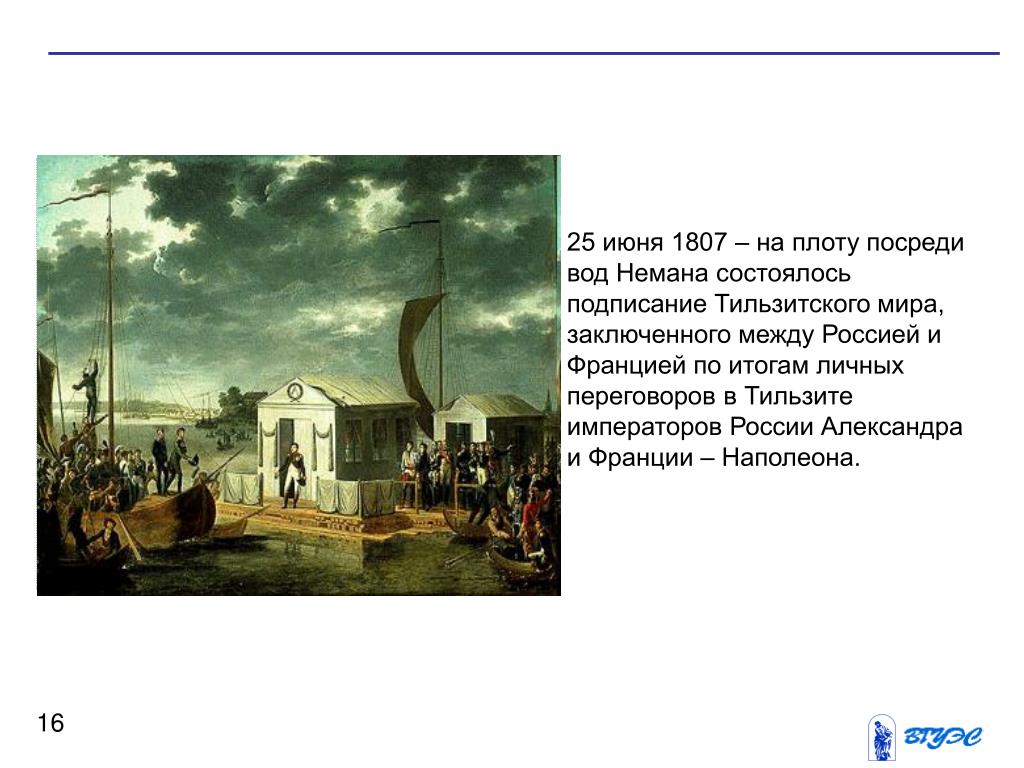 25 июня 1807 – на плоту посреди вод Немана состоялось подписание Тильзитского мира, заключенного между Россией и Францией по итогам личных переговоров в Тильзите императоров России Александра и Франции – Наполеона.

16

ВГУЭС